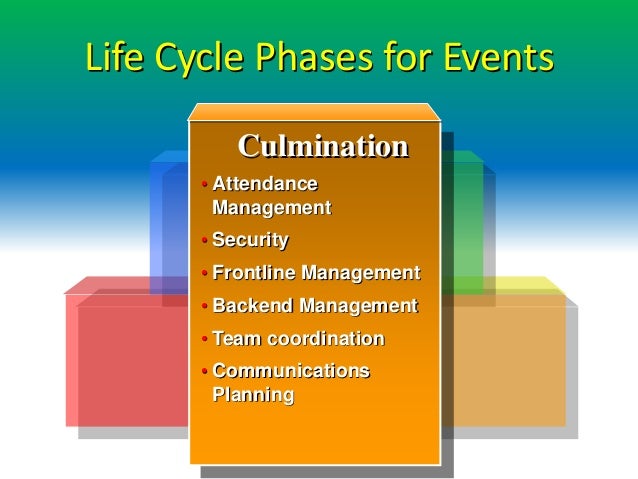 Life Cycle Phases for Events

Culmination

• Attendance Management
• Security
• Frontline Management
• Backend Management
• Team coordination
• Communications Planning